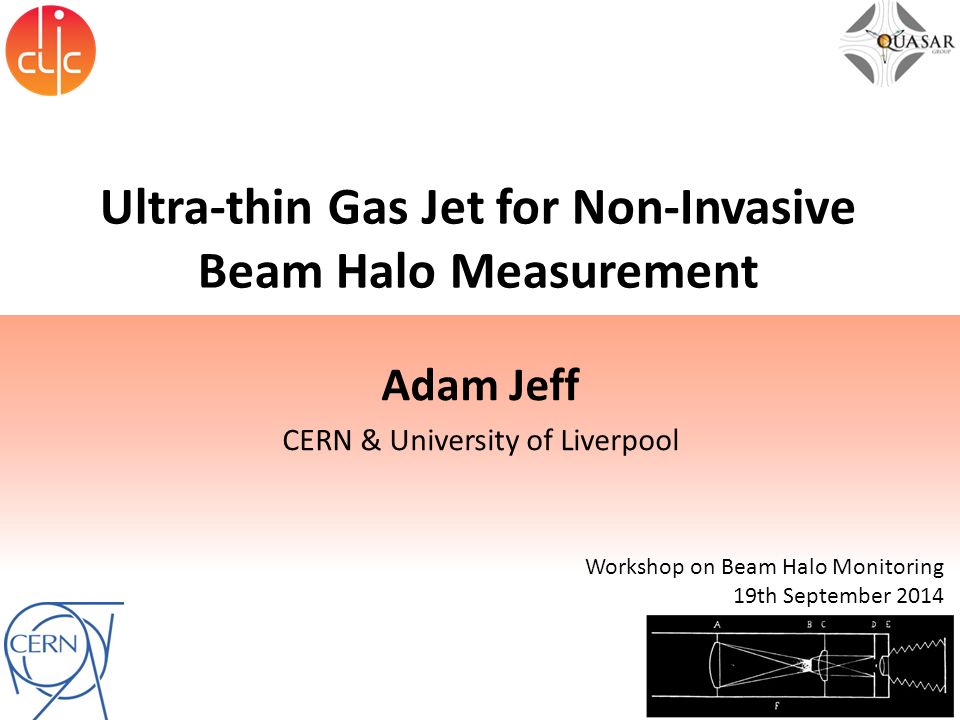 clic

QUASAR GROUP

Ultra-thin Gas Jet for Non-Invasive Beam Halo Measurement

Adam Jeff

CERN & University of Liverpool

Workshop on Beam Halo Monitoring
19th September 2014

CERN

A B C D E F